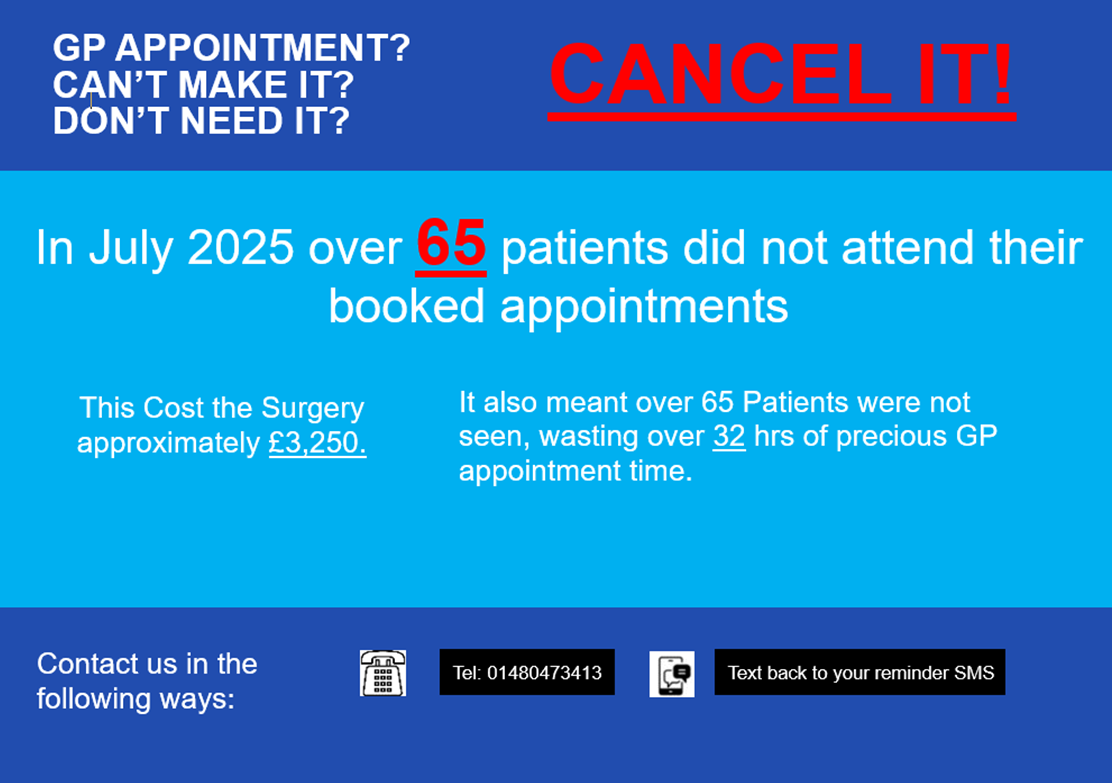 GP APPOINTMENT?
CAN'T MAKE IT?
DON'T NEED IT?

CANCEL IT!

In July 2025 over 65 patients did not attend their booked appointments

This Cost the Surgery approximately £3,250.

It also meant over 65 Patients were not seen, wasting over 32 hrs of precious GP appointment time.

Contact us in the following ways:

Tel: 01480473413

Text back to your reminder SMS